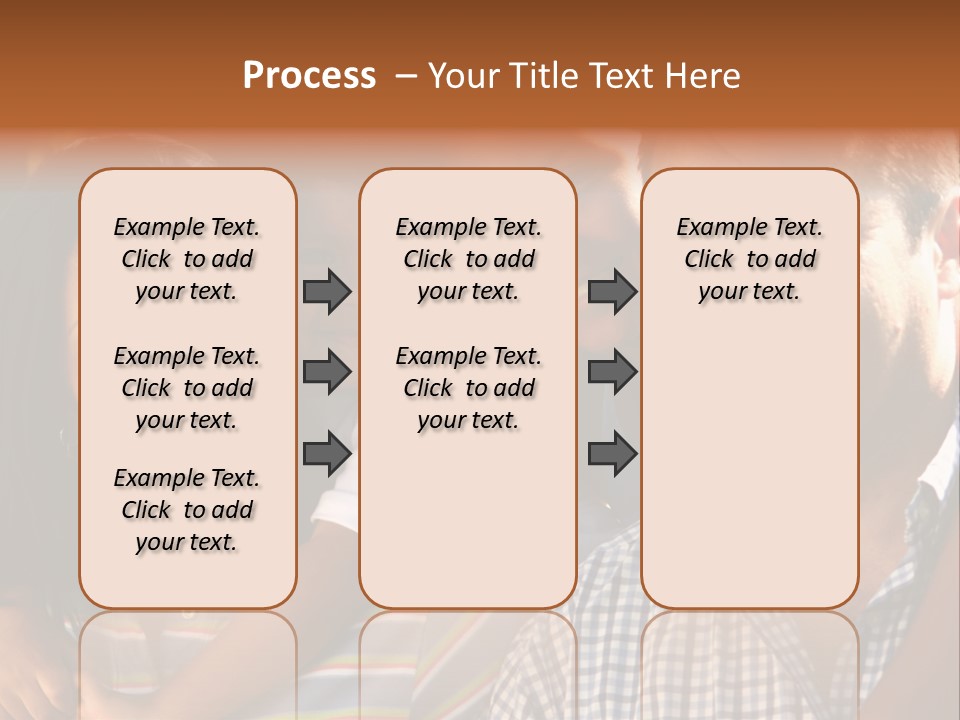 Process – Your Title Text Here

Example Text. Click to add your text.

Example Text. Click to add your text.

Example Text. Click to add your text.

Example Text. Click to add your text.

Example Text. Click to add your text.

Example Text. Click to add your text.